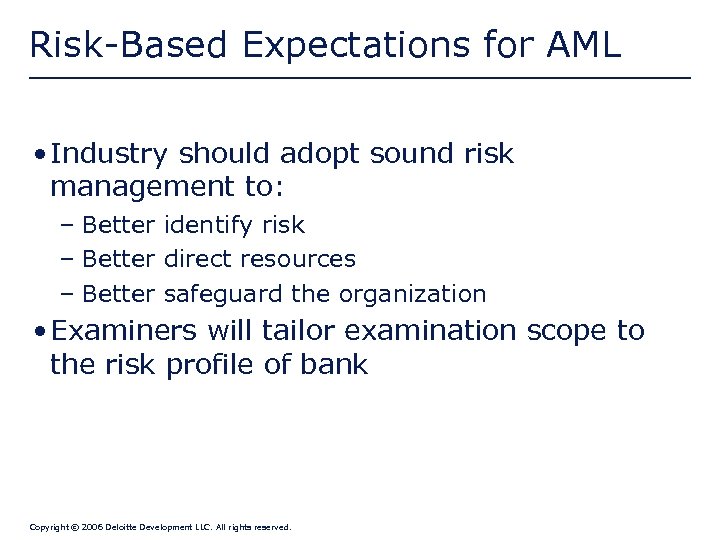 Risk-Based Expectations for AML

• Industry should adopt sound risk management to:
– Better identify risk
– Better direct resources
– Better safeguard the organization
• Examiners will tailor examination scope to the risk profile of bank

Copyright © 2006 Deloitte Development LLC. All rights reserved.